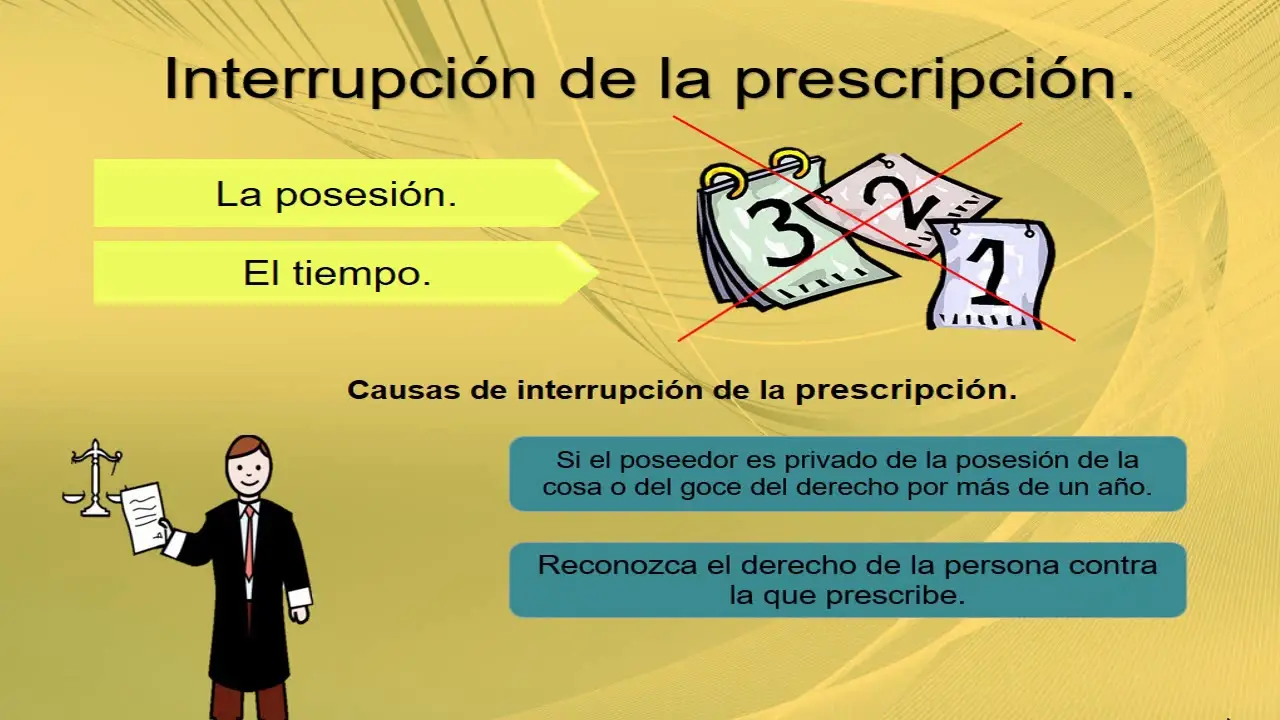 Interrupción de la prescripción.

La posesión.

El tiempo.

3 2 1

Causas de interrupción de la prescripción.

Si el poseedor es privado de la posesión de la cosa o del goce del derecho por más de un año.

Reconozca el derecho de la persona contra la que prescribe.